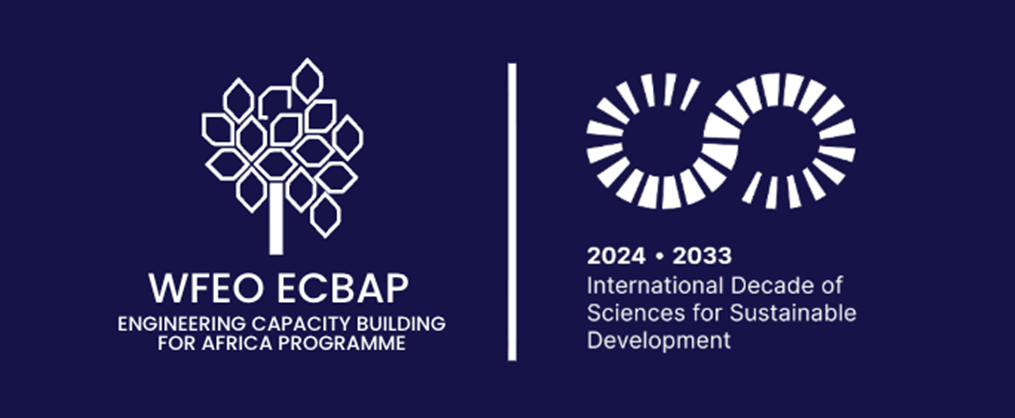 WFEO ECBAP
ENGINEERING CAPACITY BUILDING
FOR AFRICA PROGRAMME

2024 • 2033
International Decade of Sciences for Sustainable Development